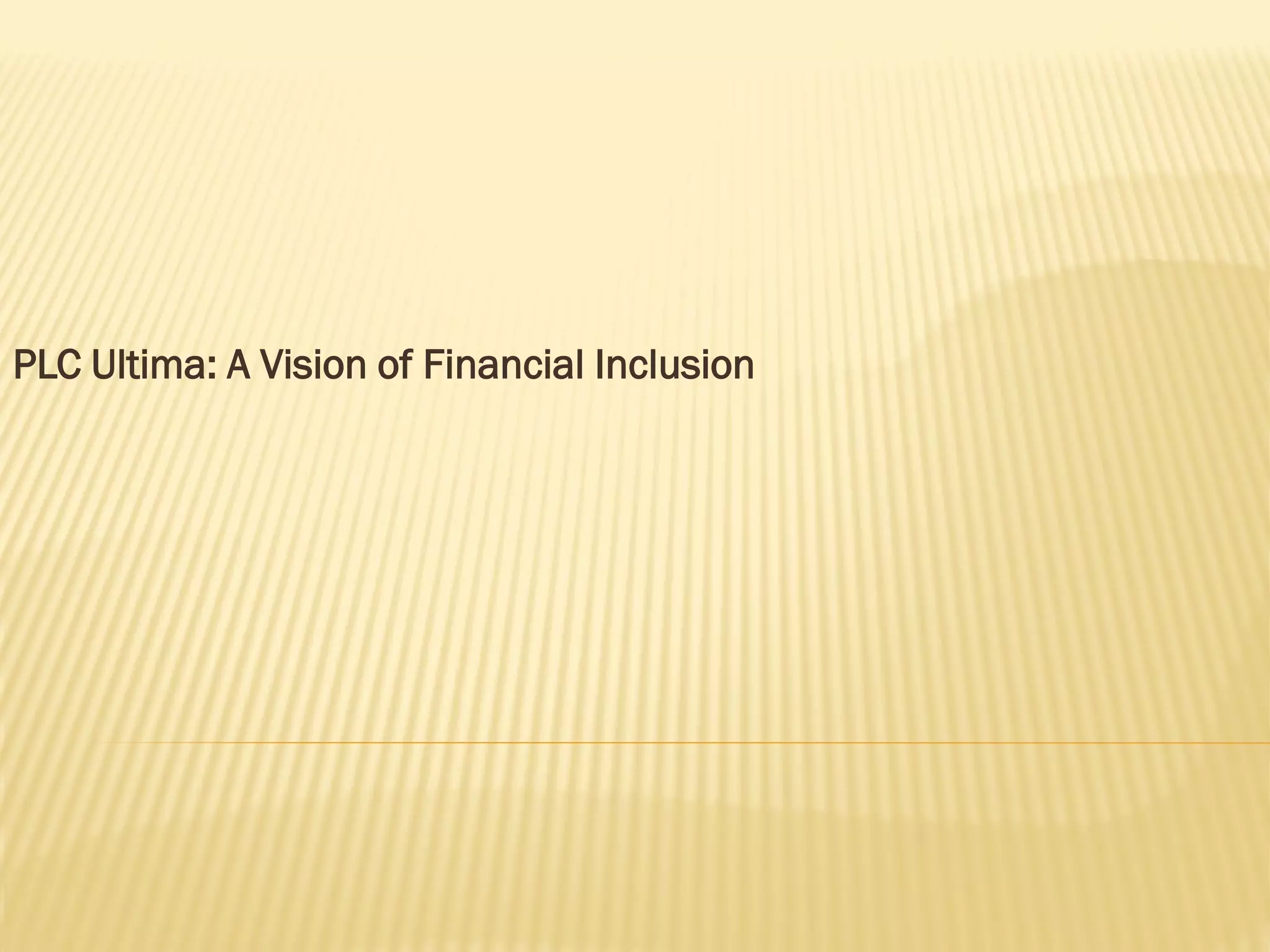 PLC Ultima: A Vision of Financial Inclusion